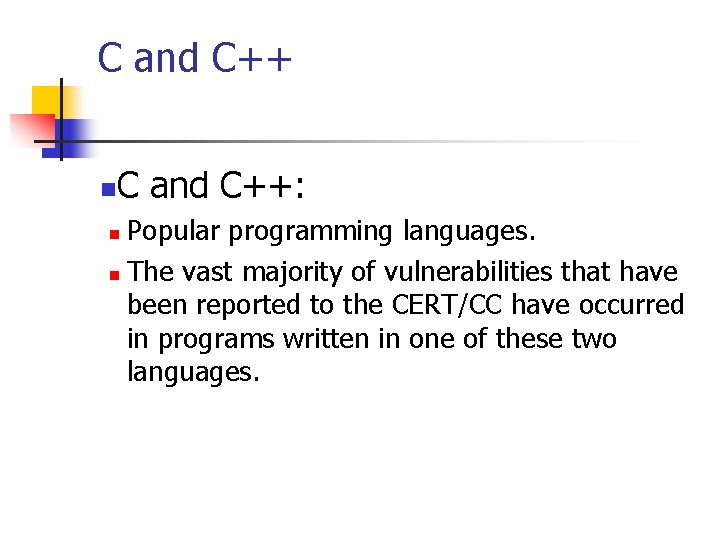 C and C++

C and C++:

Popular programming languages.

The vast majority of vulnerabilities that have been reported to the CERT/CC have occurred in programs written in one of these two languages.